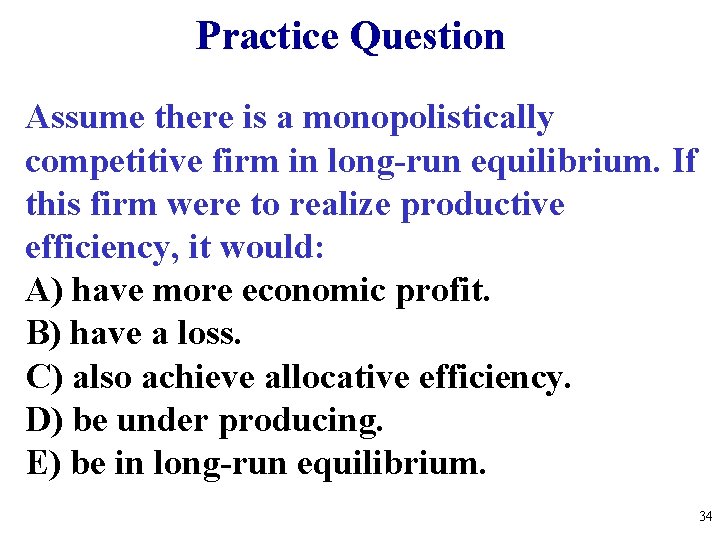 Practice Question

Assume there is a monopolistically competitive firm in long-run equilibrium. If this firm were to realize productive efficiency, it would:
A) have more economic profit.
B) have a loss.
C) also achieve allocative efficiency.
D) be under producing.
E) be in long-run equilibrium.

34